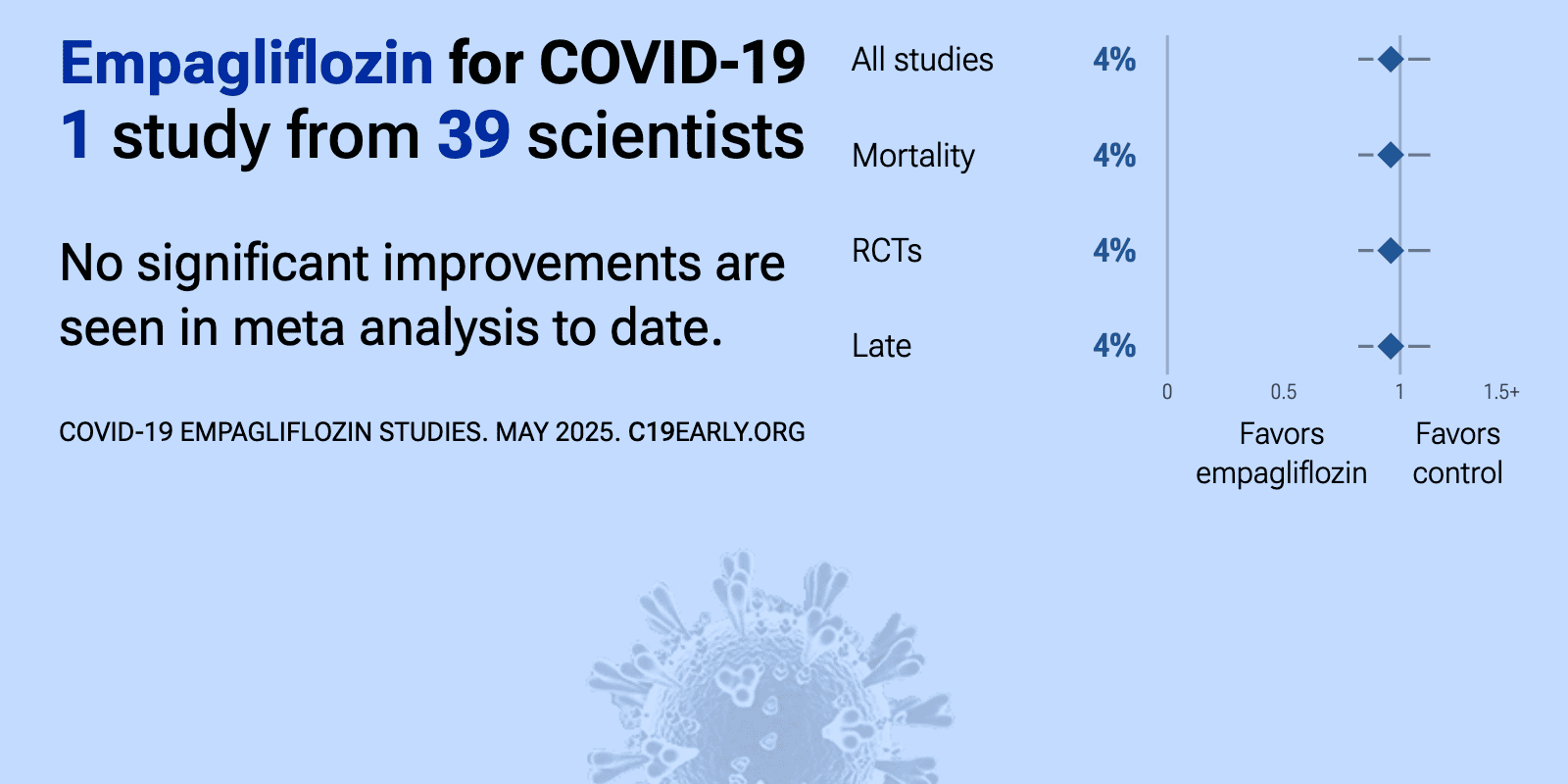 Empagliflozin for COVID-19
1 study from 39 scientists

No significant improvements are seen in meta analysis to date.

COVID-19 EMPAGLIFLOZIN STUDIES. MAY 2025. C19EARLY.ORG

All studies 4%
Mortality 4%
RCTs 4%
Late 4%

0 0.5 1 1.5+

Favors empagliflozin
Favors control